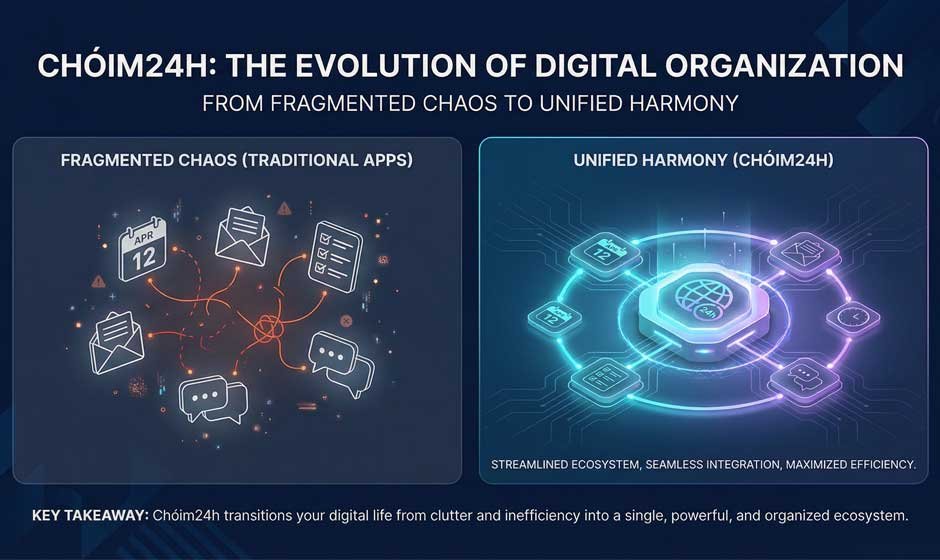 CHÓIM24H: THE EVOLUTION OF DIGITAL ORGANIZATION

FROM FRAGMENTED CHAOS TO UNIFIED HARMONY

FRAGMENTED CHAOS (TRADITIONAL APPS)

APR
12

UNIFIED HARMONY (CHÓIM24H)

12

12

24h

STREAMLINED ECOSYSTEM, SEAMLESS INTEGRATION, MAXIMIZED EFFICIENCY.

KEY TAKEAWAY: Chóim24h transitions your digital life from clutter and inefficiency into a single, powerful, and organized ecosystem.